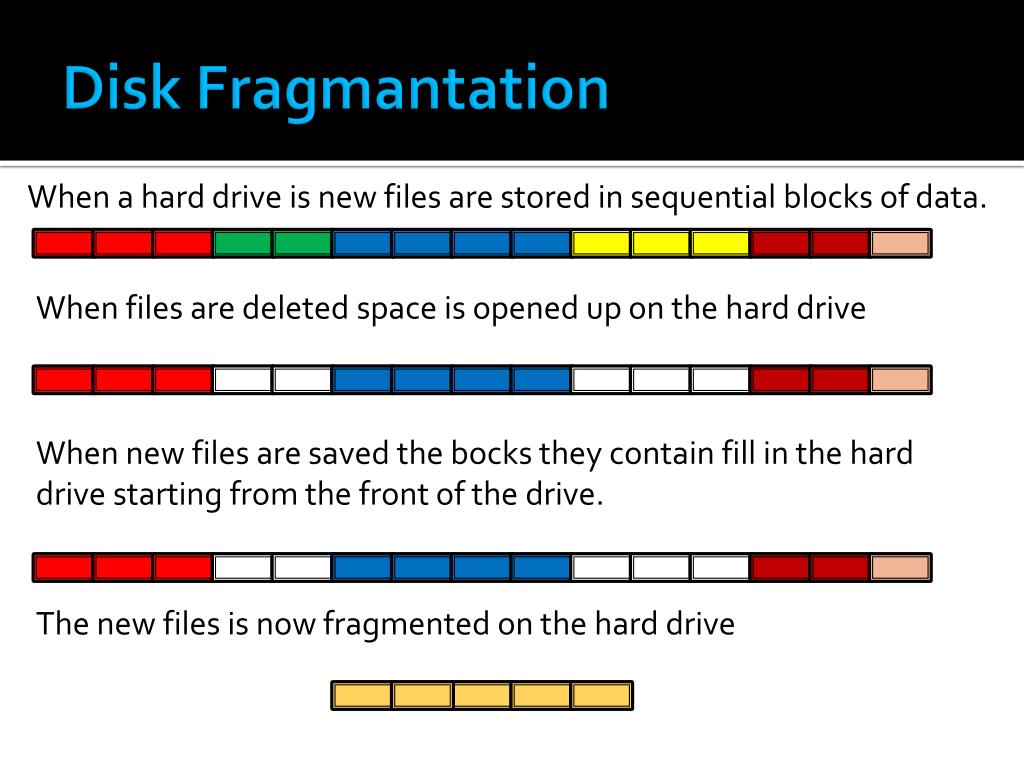 Disk Fragmantation

When a hard drive is new files are stored in sequential blocks of data.

When files are deleted space is opened up on the hard drive

When new files are saved the bocks they contain fill in the hard drive starting from the front of the drive.

The new files is now fragmented on the hard drive